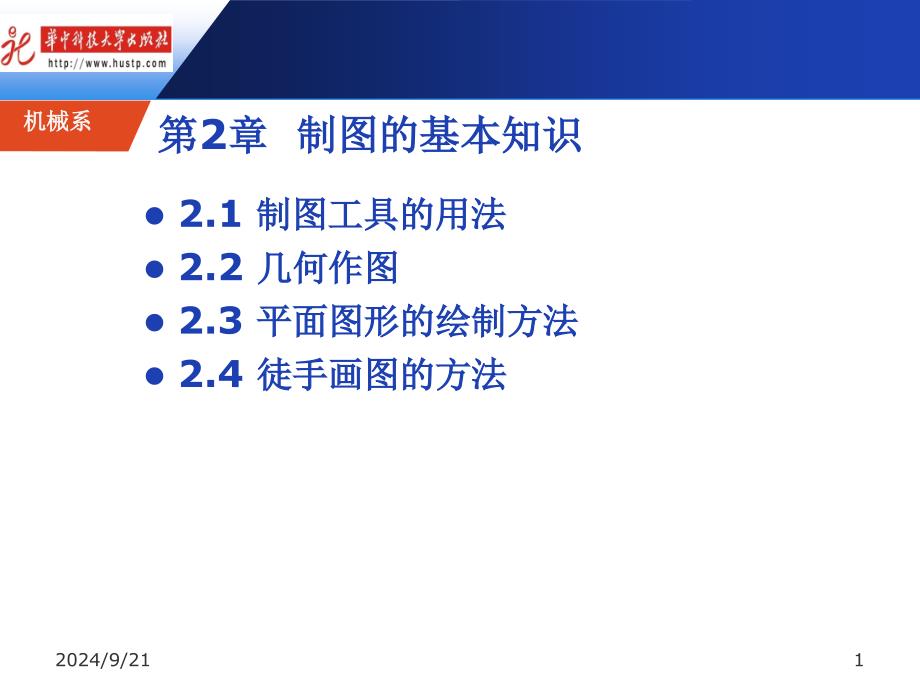 华中科技大学出版社
http://www.hustp.com

机械系

第2章 制图的基本知识

● 2.1 制图工具的用法
● 2.2 几何作图
● 2.3 平面图形的绘制方法
● 2.4 徒手画图的方法

2024/9/21

1